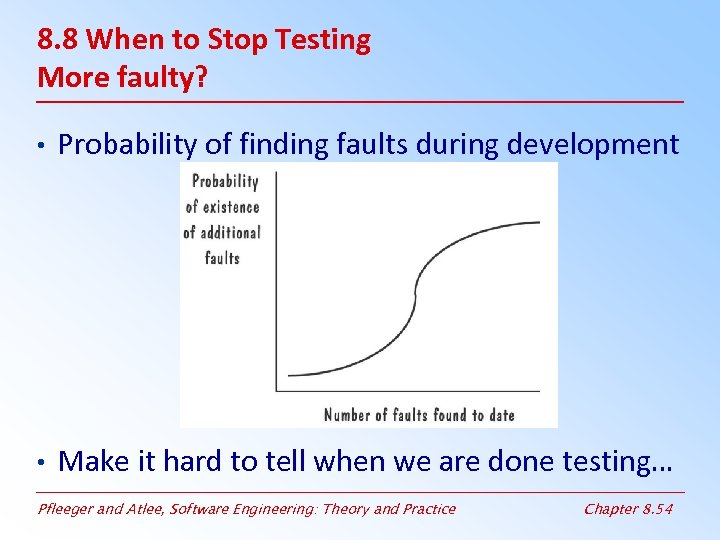 8.8 When to Stop Testing
More faulty?

• Probability of finding faults during development

Probability of existence of additional faults

Number of faults found to date

• Make it hard to tell when we are done testing…

Pfleeger and Atlee, Software Engineering: Theory and Practice

Chapter 8.54